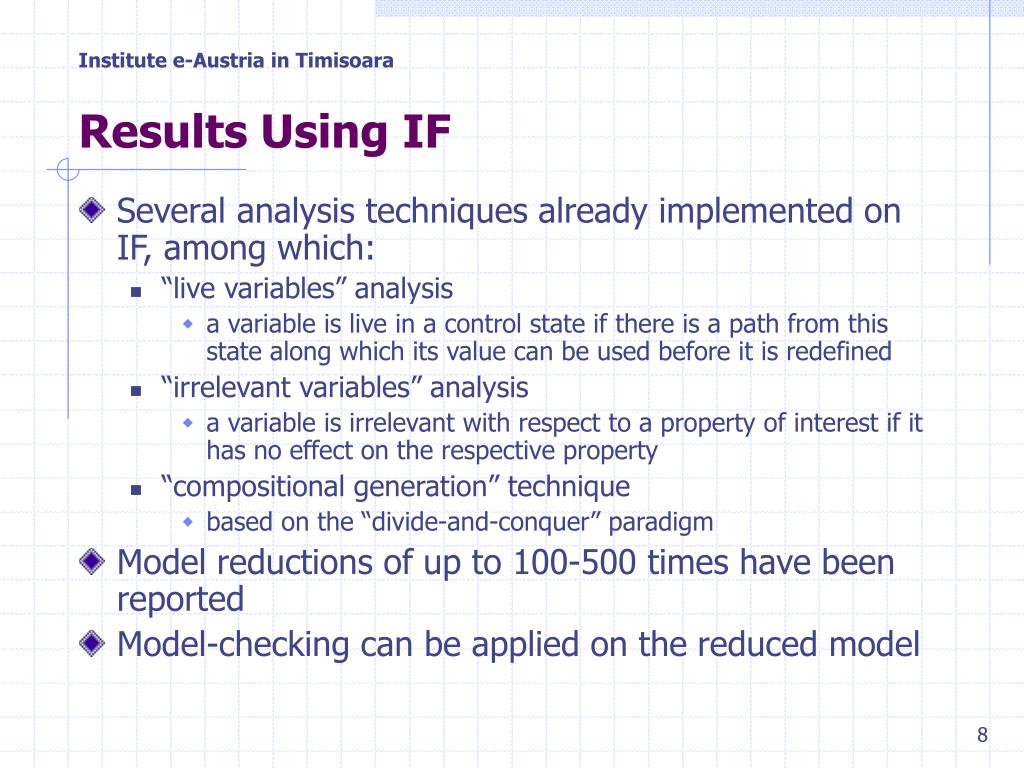 Institute e-Austria in Timisoara

Results Using IF

Several analysis techniques already implemented on IF, among which:

“live variables” analysis

a variable is live in a control state if there is a path from this state along which its value can be used before it is redefined

“irrelevant variables” analysis

a variable is irrelevant with respect to a property of interest if it has no effect on the respective property

“compositional generation” technique

based on the “divide-and-conquer” paradigm

Model reductions of up to 100-500 times have been reported

Model-checking can be applied on the reduced model

8